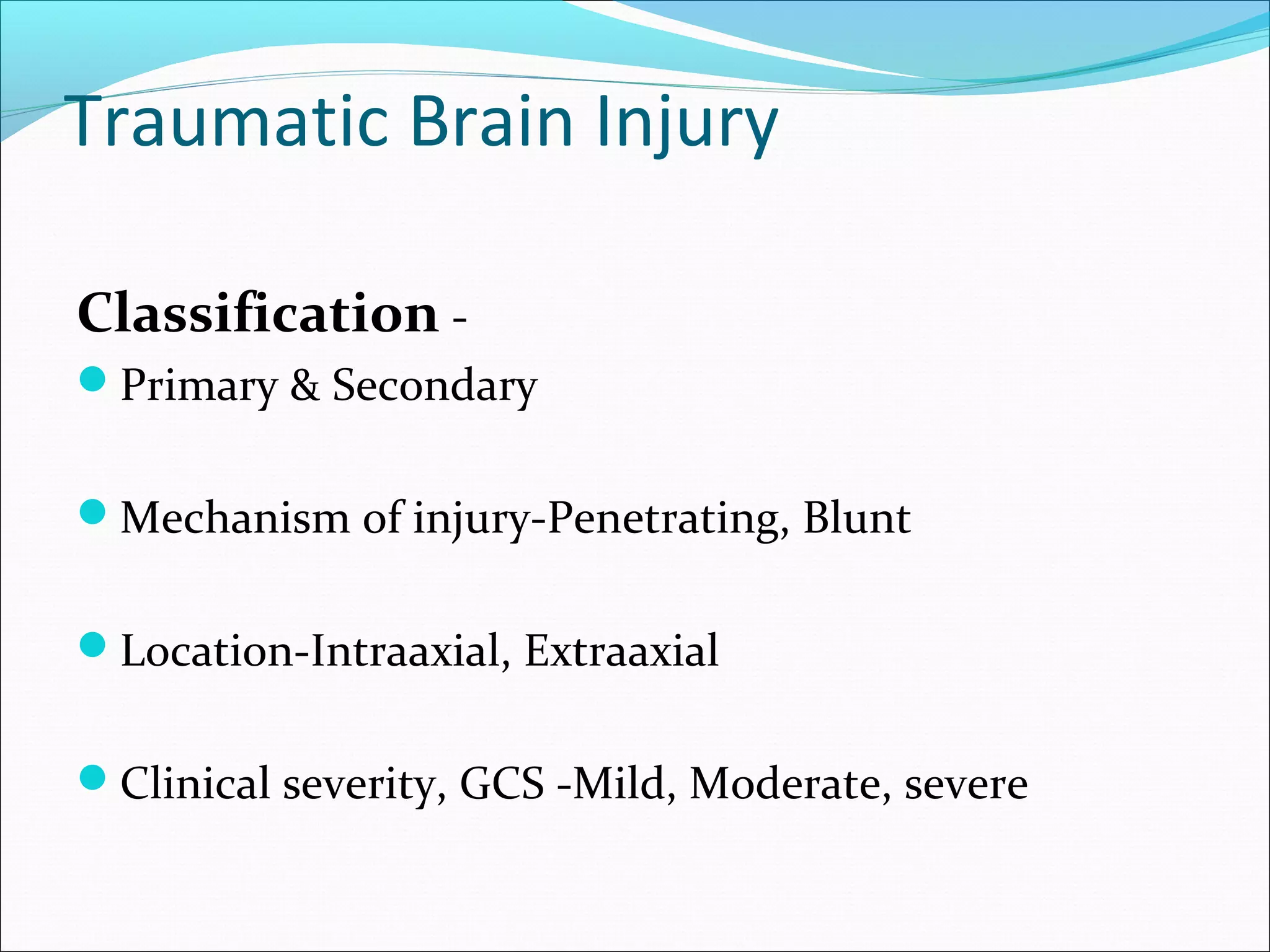 Traumatic Brain Injury

Classification -

- Primary & Secondary

- Mechanism of injury-Penetrating, Blunt

- Location-Intraaxial, Extraaxial

- Clinical severity, GCS -Mild, Moderate, severe